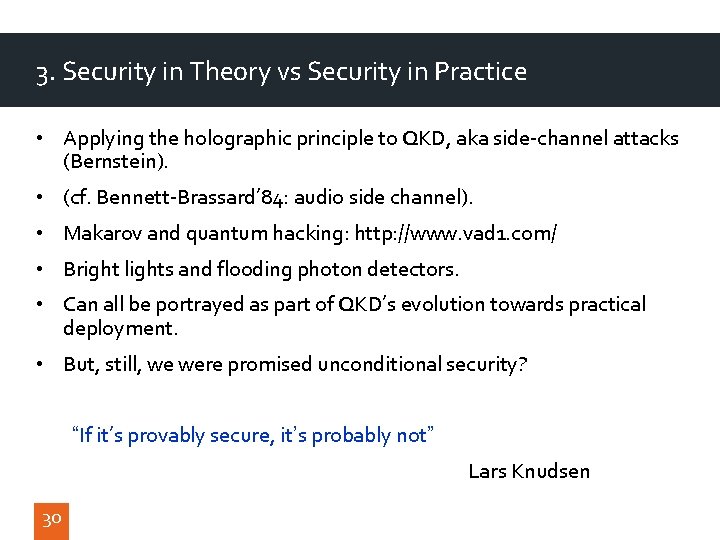 3. Security in Theory vs Security in Practice

• Applying the holographic principle to QKD, aka side-channel attacks (Bernstein).

• (cf. Bennett-Brassard'84: audio side channel).

• Makarov and quantum hacking: http://www.vad1.com/

• Bright lights and flooding photon detectors.

• Can all be portrayed as part of QKD's evolution towards practical deployment.

• But, still, we were promised unconditional security?

"If it's provably secure, it's probably not"

Lars Knudsen

30